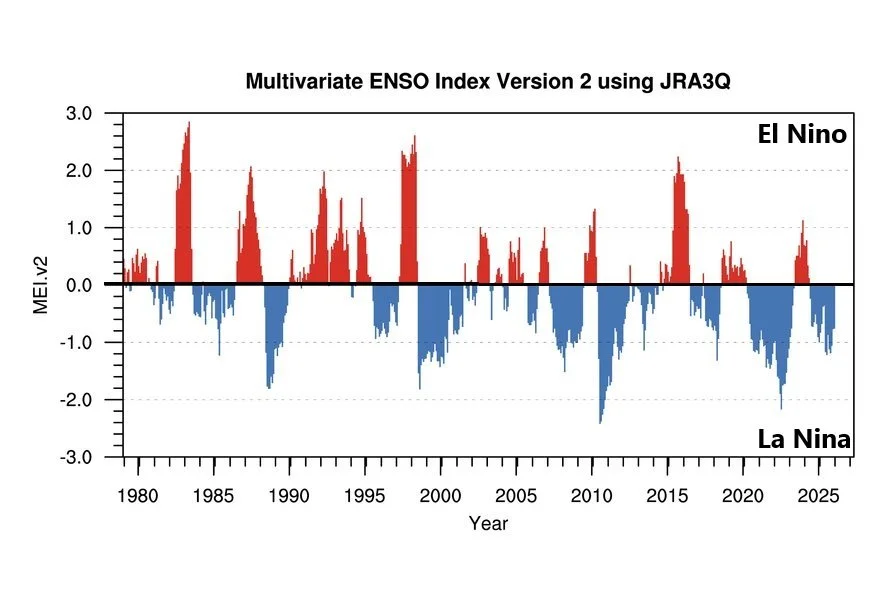 Multivariate ENSO Index Version 2 using JRA3Q

El Nino

La Nina

MEI.v2

3.0
2.0
1.0
0.0
-1.0
-2.0
-3.0

1980 1985 1990 1995 2000 2005 2010 2015 2020 2025

Year